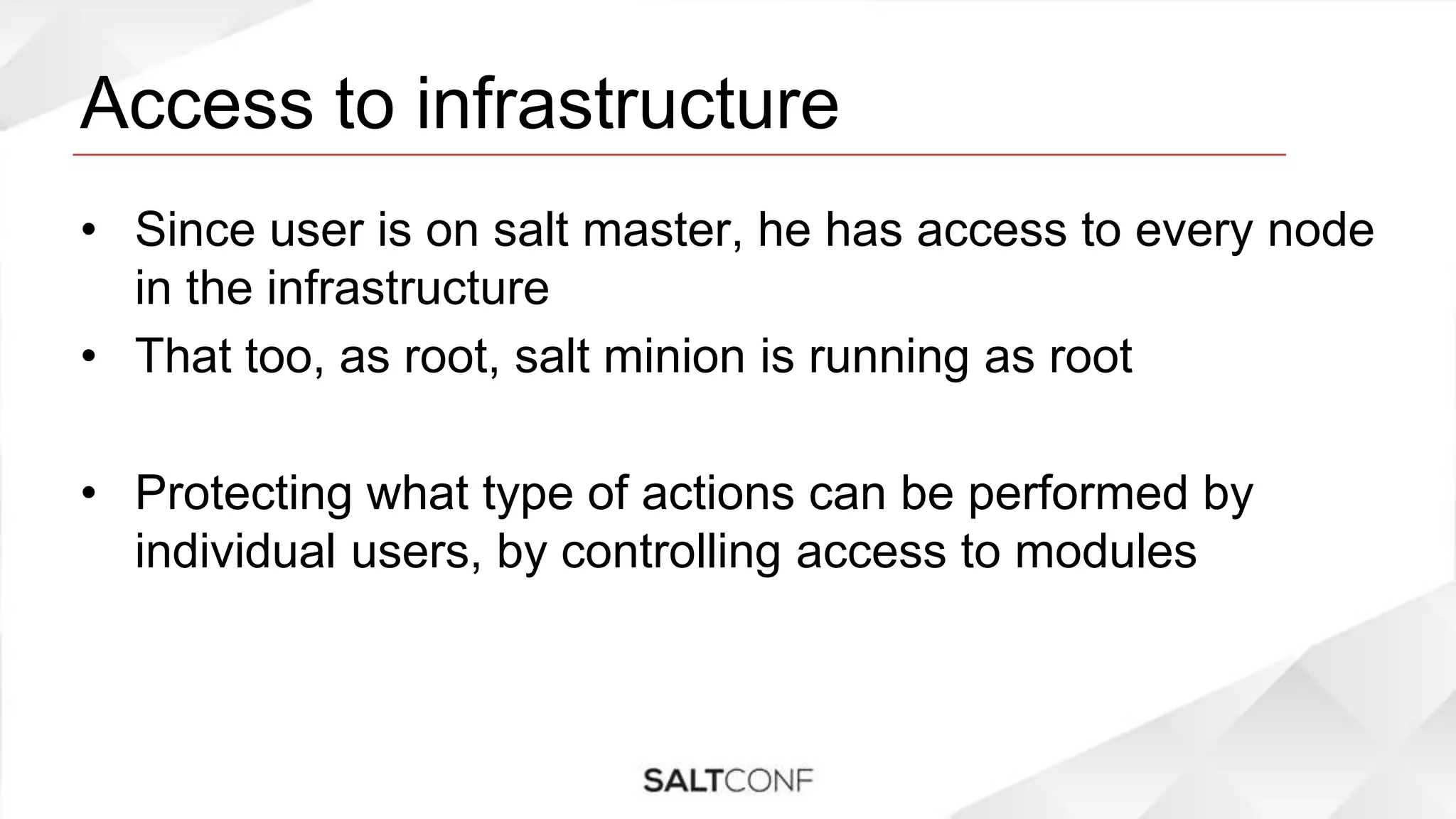 Access to infrastructure

• Since user is on salt master, he has access to every node in the infrastructure
• That too, as root, salt minion is running as root

• Protecting what type of actions can be performed by individual users, by controlling access to modules

SALTCONF